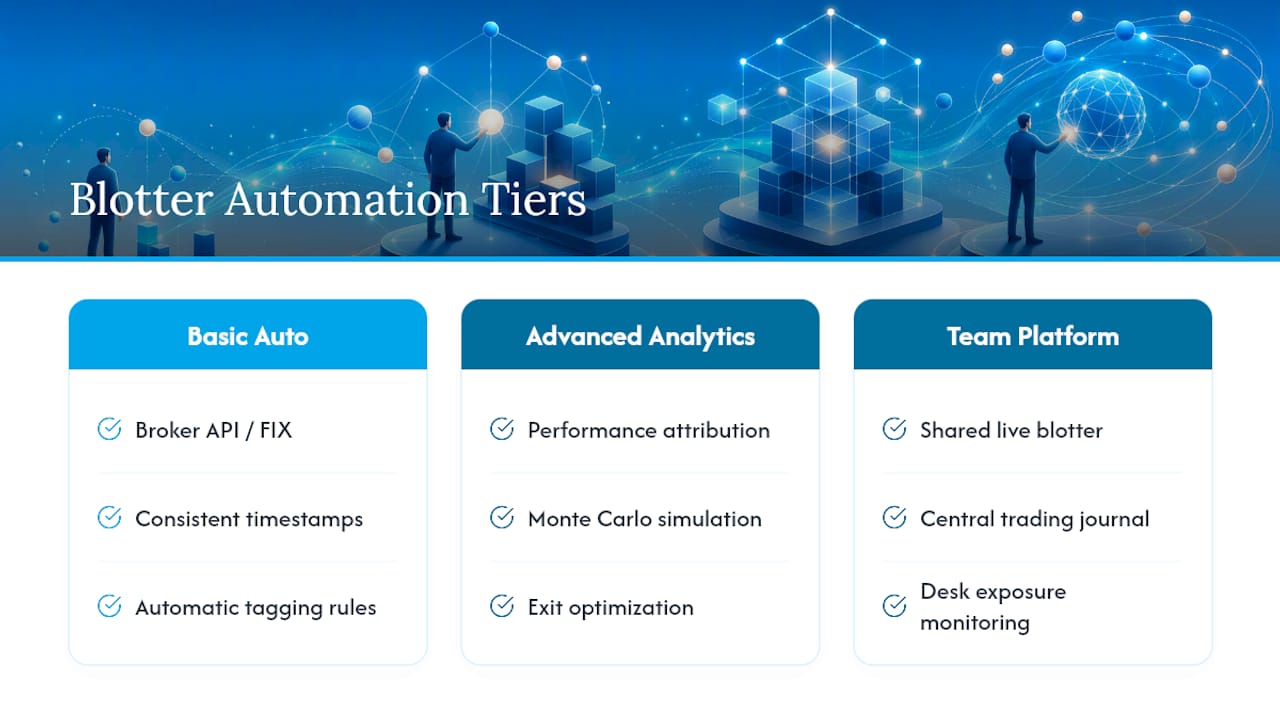 Blotter Automation Tiers

Basic Auto

Broker API / FIX

Consistent timestamps

Automatic tagging rules

Advanced Analytics

Performance attribution

Monte Carlo simulation

Exit optimization

Team Platform

Shared live blotter

Central trading journal

Desk exposure monitoring